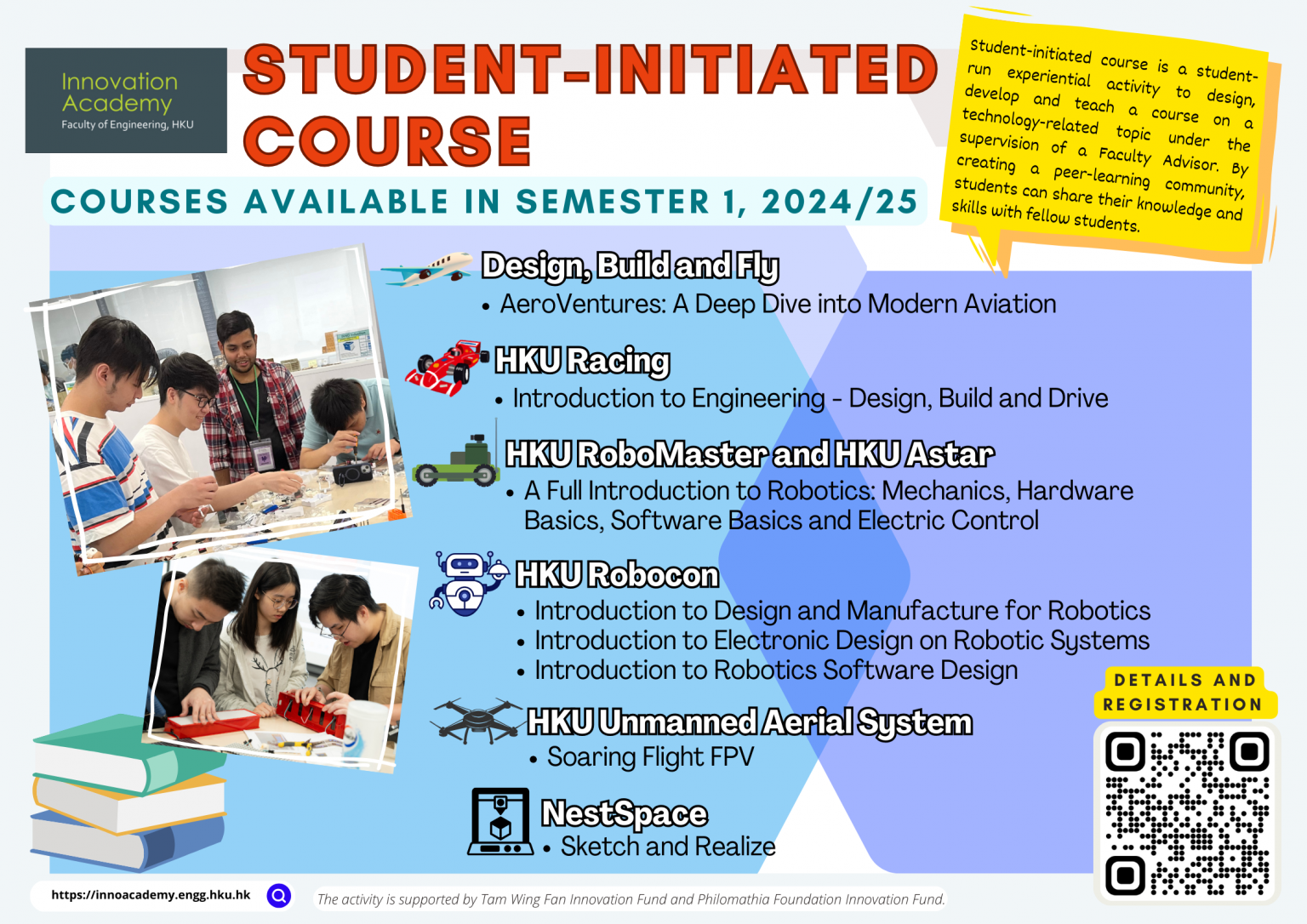 Innovation Academy
Faculty of Engineering, HKU

STUDENT-INITIATED COURSE

COURSES AVAILABLE IN SEMESTER 1, 2024/25

Student-initiated course is a student-run experiential activity to design, develop and teach a course on a technology-related topic under the supervision of a Faculty Advisor. By creating a peer-learning community, students can share their knowledge and skills with fellow students.

Design, Build and Fly
• AeroVentures: A Deep Dive into Modern Aviation

HKU Racing
• Introduction to Engineering - Design, Build and Drive

HKU RoboMaster and HKU Astar
• A Full Introduction to Robotics: Mechanics, Hardware Basics, Software Basics and Electric Control

HKU Robocon
• Introduction to Design and Manufacture for Robotics
• Introduction to Electronic Design on Robotic Systems
• Introduction to Robotics Software Design

HKU Unmanned Aerial System
• Soaring Flight FPV

NestSpace
• Sketch and Realize

DETAILS AND REGISTRATION

https://innoacademy.engg.hku.hk

The activity is supported by Tam Wing Fan Innovation Fund and Philomathia Foundation Innovation Fund.